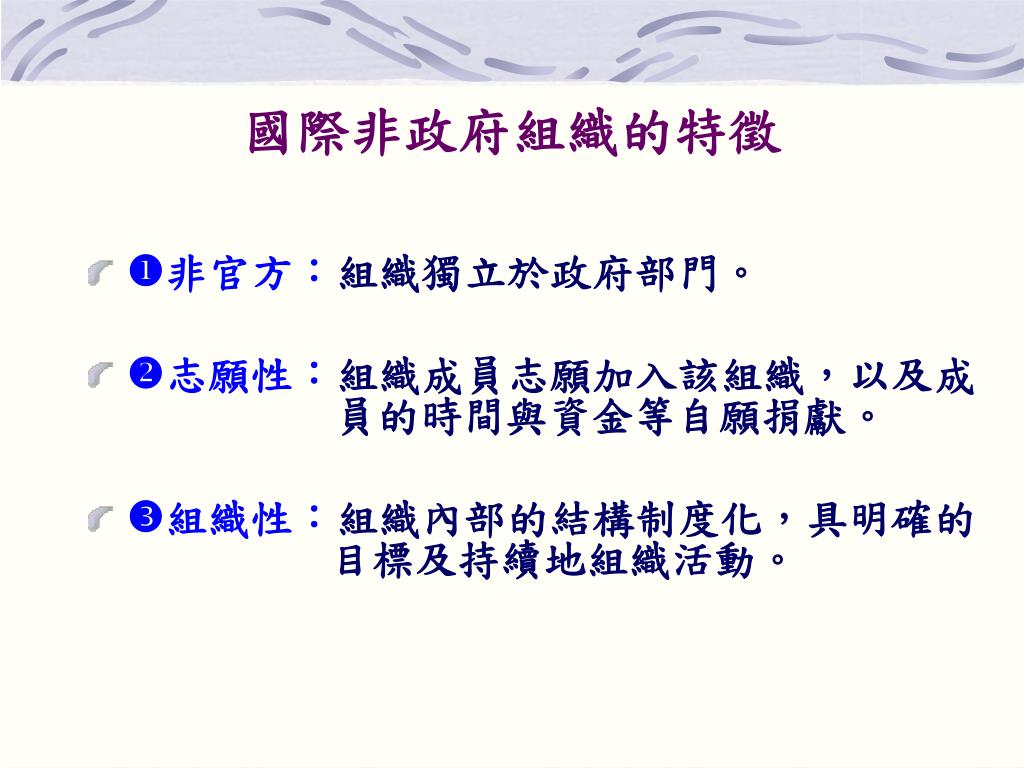 國際非政府組織的特徵

❶非官方：組織獨立於政府部門。

❷志願性：組織成員志願加入該組織，以及成員的時間與資金等自願捐獻。

❸組織性：組織內部的結構制度化，具明確的目標及持續地組織活動。